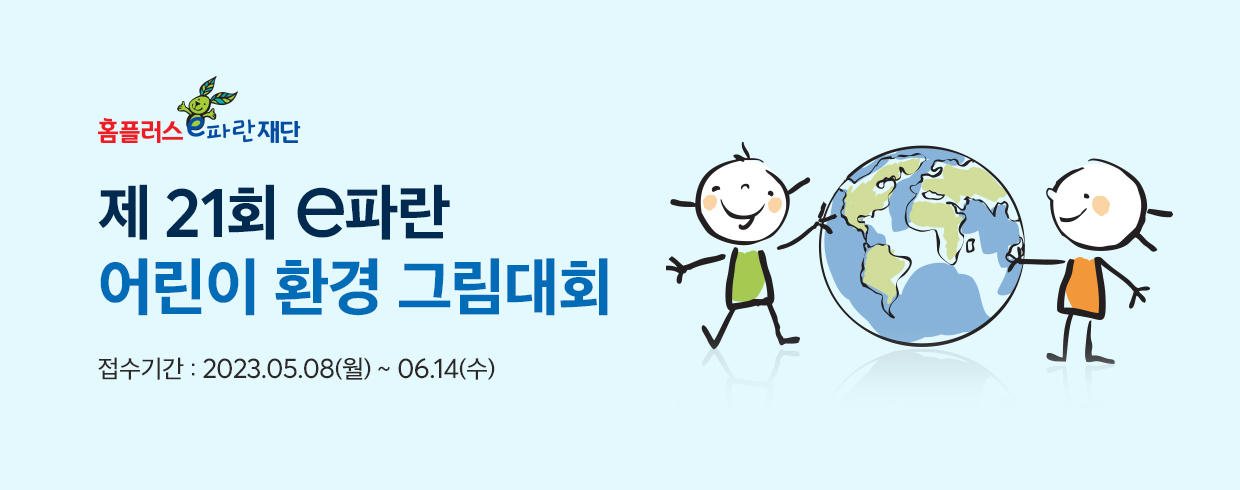 홈플러스 e파란재단

제 21회 e파란
어린이 환경 그림대회

접수기간 : 2023.05.08(월) ~ 06.14(수)